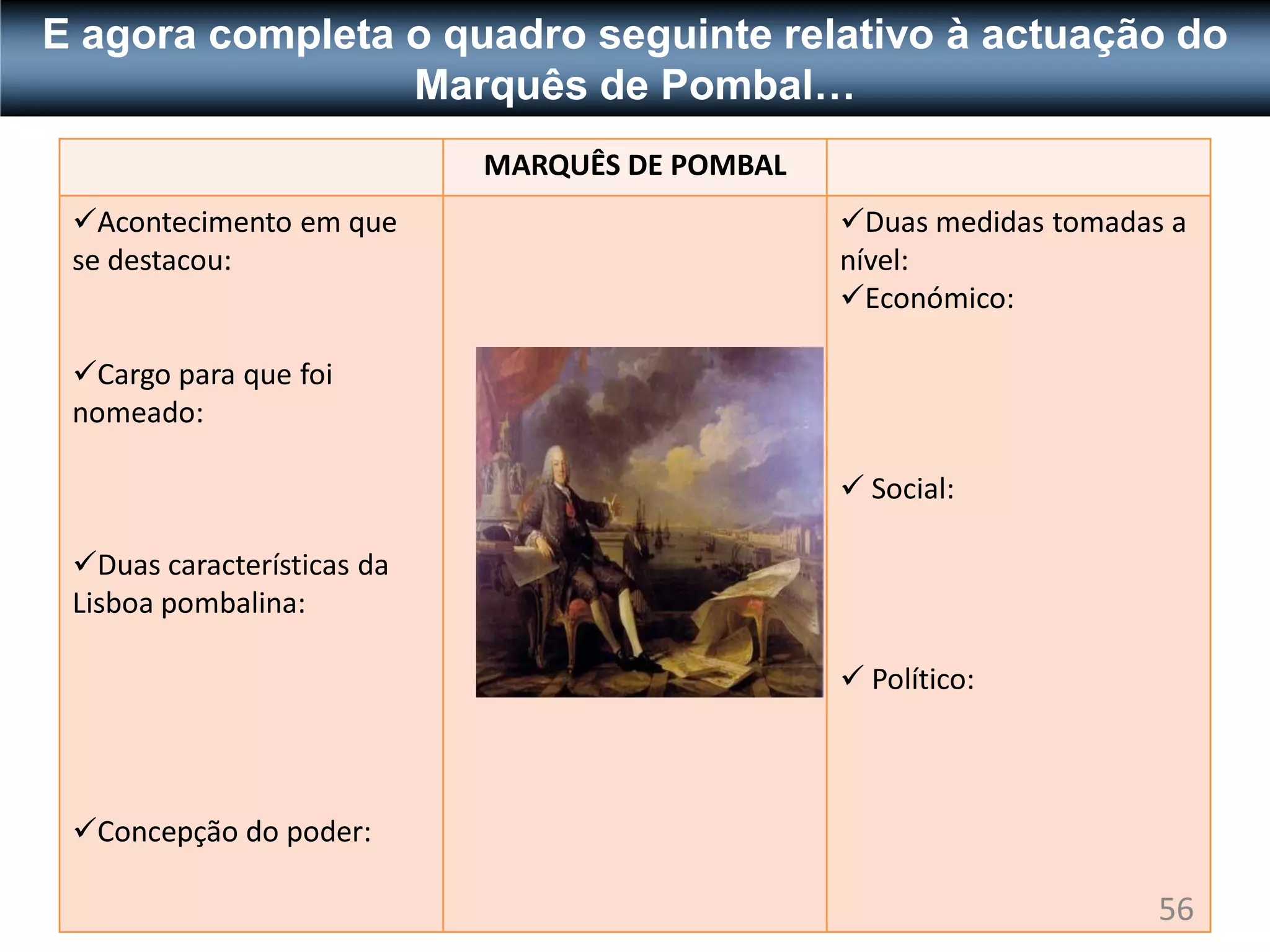 E agora completa o quadro seguinte relativo à actuação do Marquês de Pombal…

| | MARQUÊS DE POMBAL | |
|---|---|---|
| ✓Acontecimento em que se destacou: ✓Cargo para que foi nomeado: ✓Duas características da Lisboa pombalina: ✓Concepção do poder: | | ✓Duas medidas tomadas a nível: ✓Económico: ✓ Social: ✓ Político: |

56